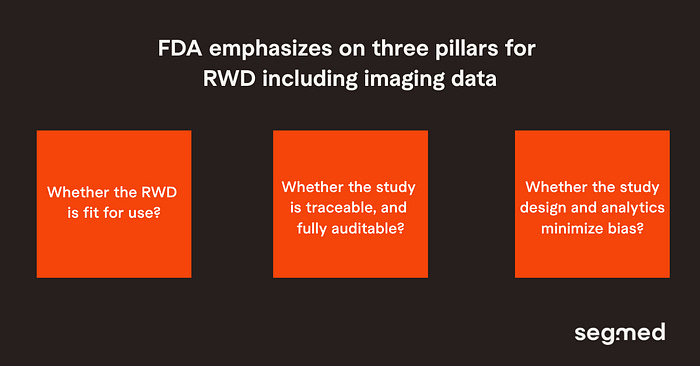 FDA emphasizes on three pillars for RWD including imaging data

Whether the RWD is fit for use?

Whether the study is traceable, and fully auditable?

Whether the study design and analytics minimize bias?

segmed